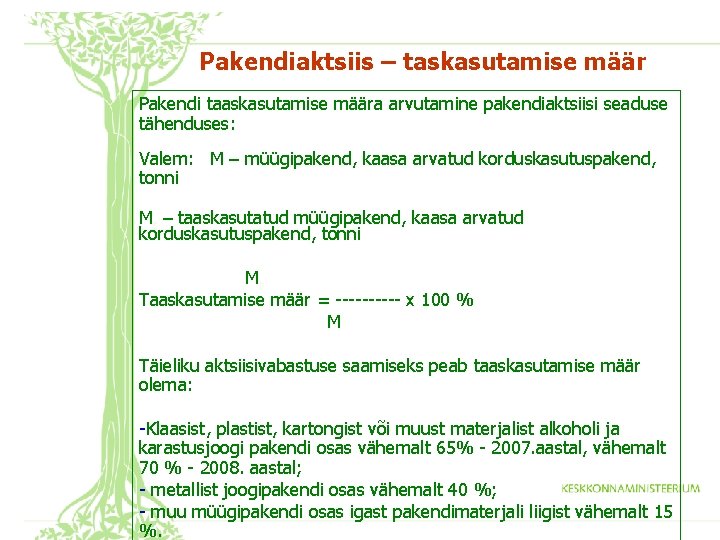 Pakendiaktsiis – taskasutamise määr

Pakendi taaskasutamise määra arvutamine pakendiaktsiisi seaduse tähenduses:

Valem: M – müügipakend, kaasa arvatud korduskasutuspakend, tonni

M – taaskasutatud müügipakend, kaasa arvatud korduskasutuspakend, tonni

M
Taaskasutamise määr = ---------- x 100 %
M

Täieliku aktsiisivabastuse saamiseks peab taaskasutamise määr olema:

-Klaasist, plastist, kartongist või muust materjalist alkoholi ja karastusjoogi pakendi osas vähemalt 65% - 2007.aastal, vähemalt 70 % - 2008. aastal;

- metallist joogipakendi osas vähemalt 40 %;

- muu müügipakendi osas igast pakendimaterjali liigist vähemalt 15 %.

KESKKONNAMINISTEERIUM